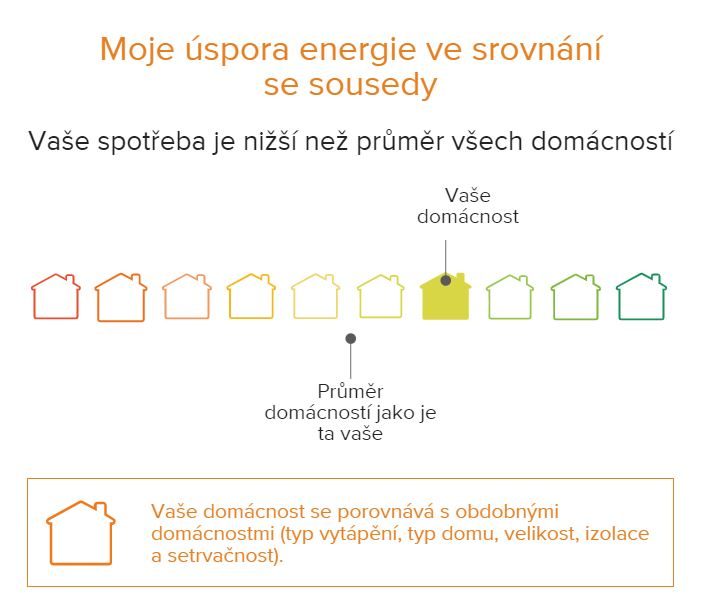 Moje úspora energie ve srovnání se sousedy

Vaše spotřeba je nižší než průměr všech domácností

Vaše domácnost

Průměr domácností jako je ta vaše

Vaše domácnost se porovnává s obdobnými domácnostmi (typ vytápění, typ domu, velikost, izolace a setrvačnost).